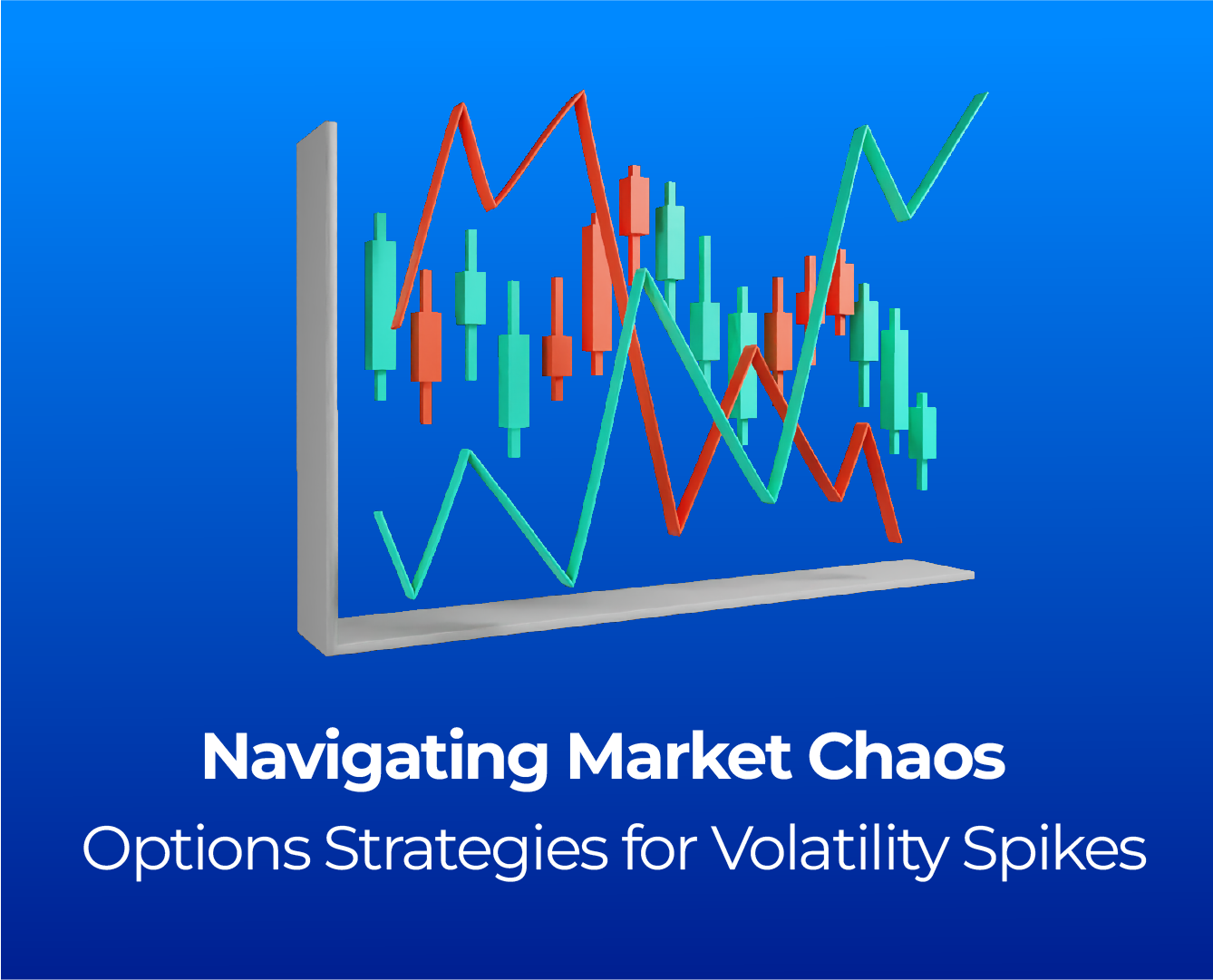 Navigating Market Chaos
Options Strategies for Volatility Spikes